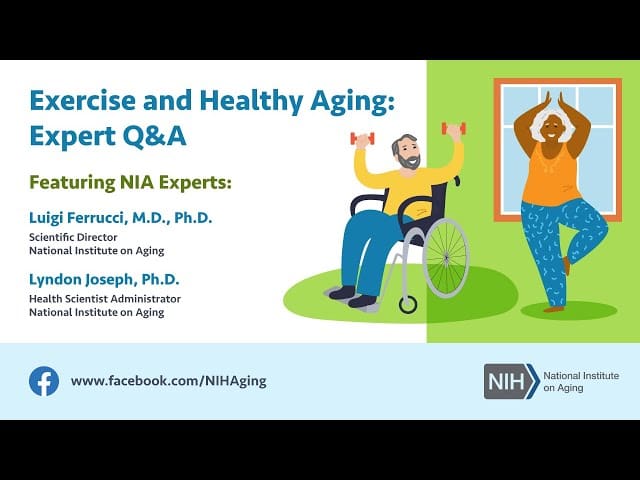 Exercise and Healthy Aging: Expert Q&A

Featuring NIA Experts:

Luigi Ferrucci, M.D., Ph.D.
Scientific Director
National Institute on Aging

Lyndon Joseph, Ph.D.
Health Scientist Administrator
National Institute on Aging

www.facebook.com/NIHAging

NIH National Institute on Aging